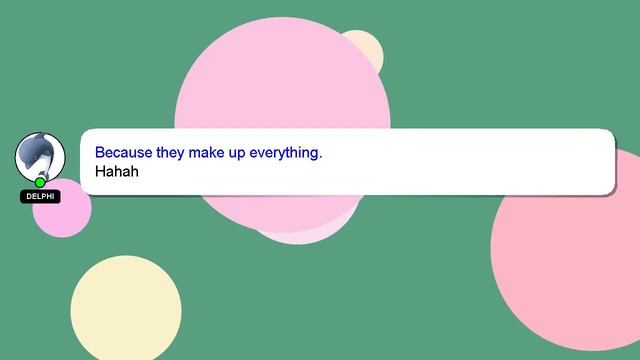 DELPHI

Because they make up everything.
Hahah